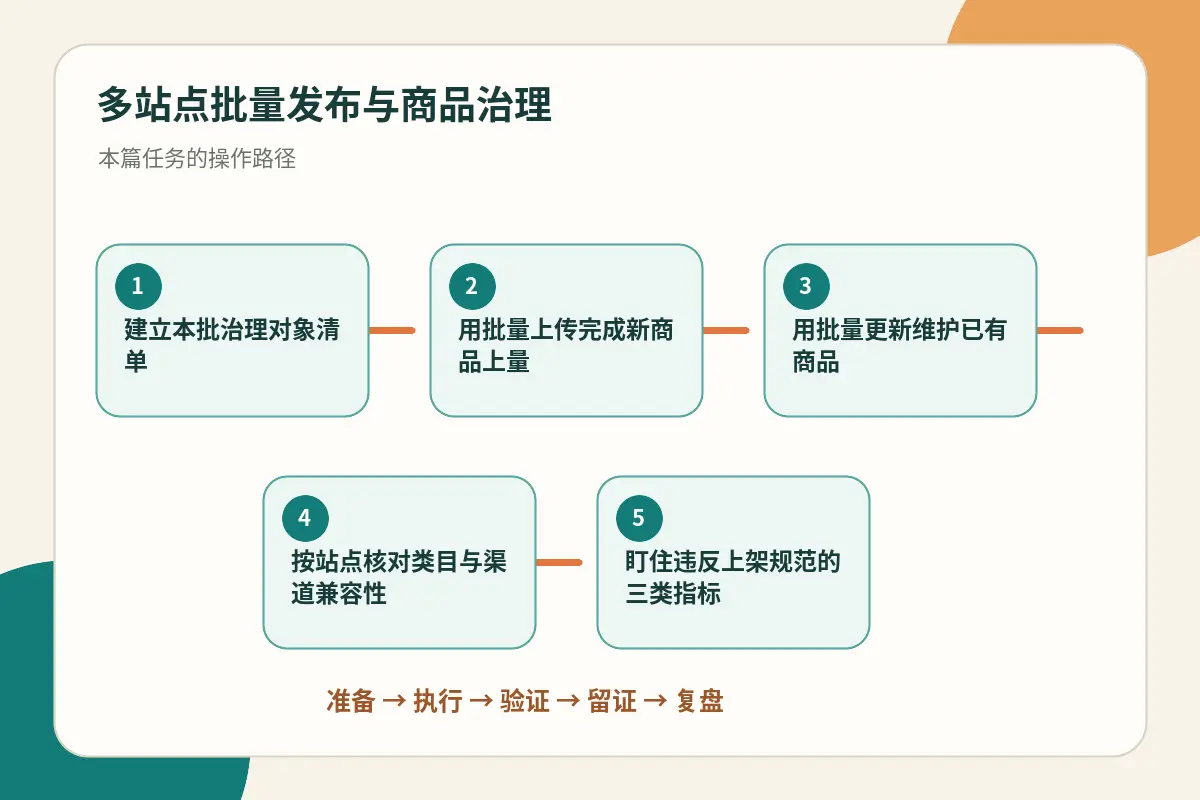 多站点批量发布与商品治理

本篇任务的操作路径

1
建立本批治理对象清单

2
用批量上传完成新商品上量

3
用批量更新维护已有商品

4
按站点核对类目与渠道兼容性

5
盯住违反上架规范的三类指标

准备 → 执行 → 验证 → 留证 → 复盘